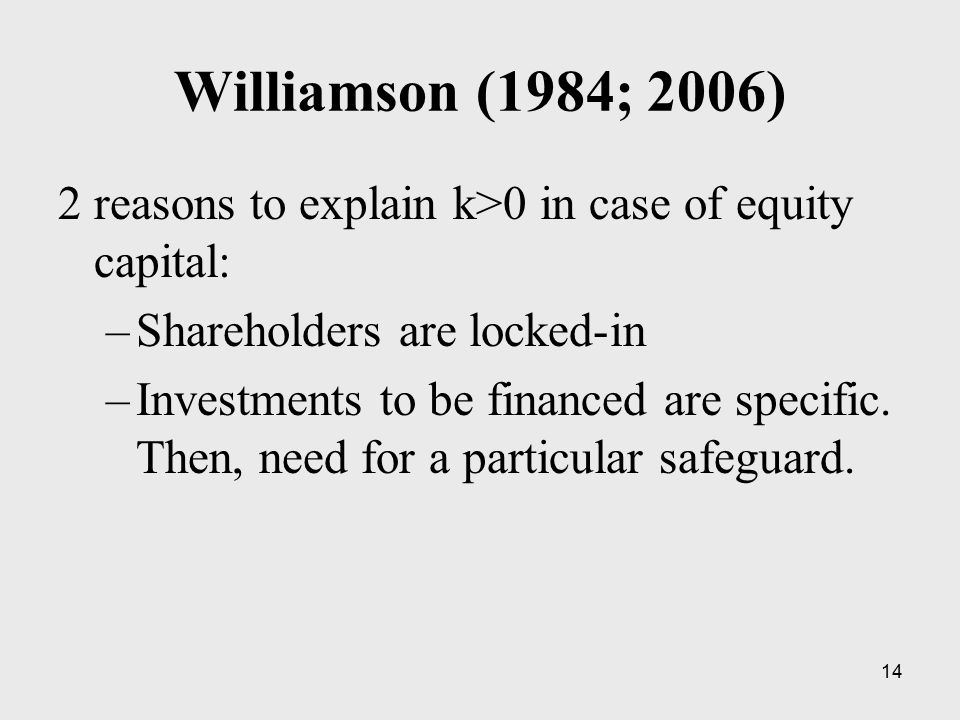 Williamson (1984; 2006)

2 reasons to explain $k>0$ in case of equity capital:

– Shareholders are locked-in

– Investments to be financed are specific. Then, need for a particular safeguard.

14